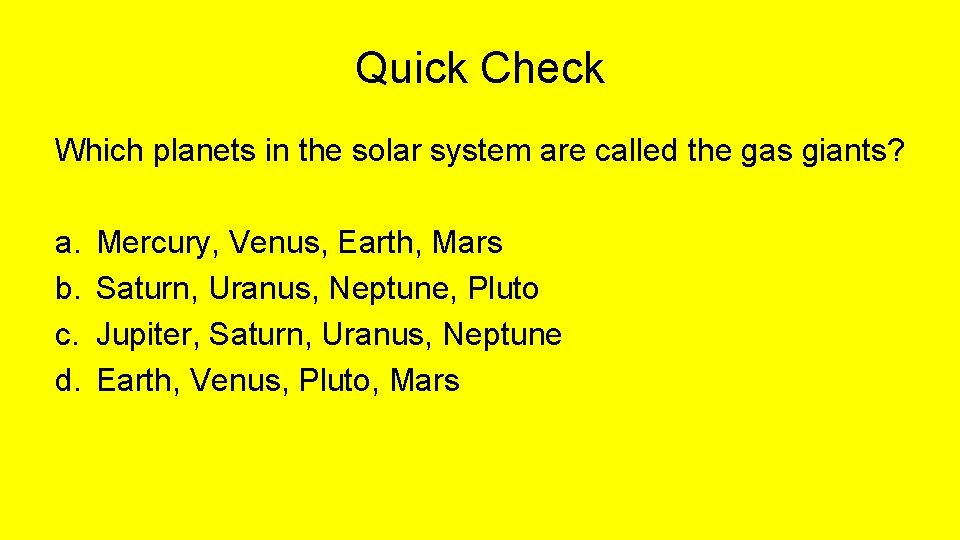 Quick Check

Which planets in the solar system are called the gas giants?

a. Mercury, Venus, Earth, Mars
b. Saturn, Uranus, Neptune, Pluto
c. Jupiter, Saturn, Uranus, Neptune
d. Earth, Venus, Pluto, Mars